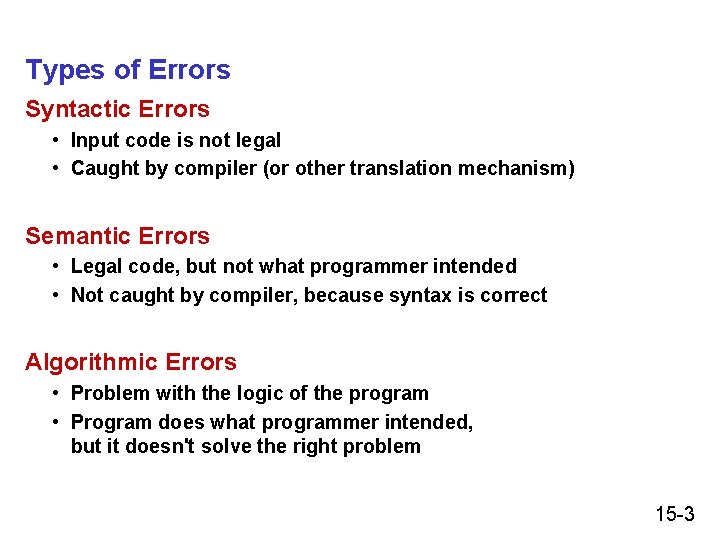 Types of Errors

Syntactic Errors

• Input code is not legal
• Caught by compiler (or other translation mechanism)

Semantic Errors

• Legal code, but not what programmer intended
• Not caught by compiler, because syntax is correct

Algorithmic Errors

• Problem with the logic of the program
• Program does what programmer intended, but it doesn't solve the right problem

15-3